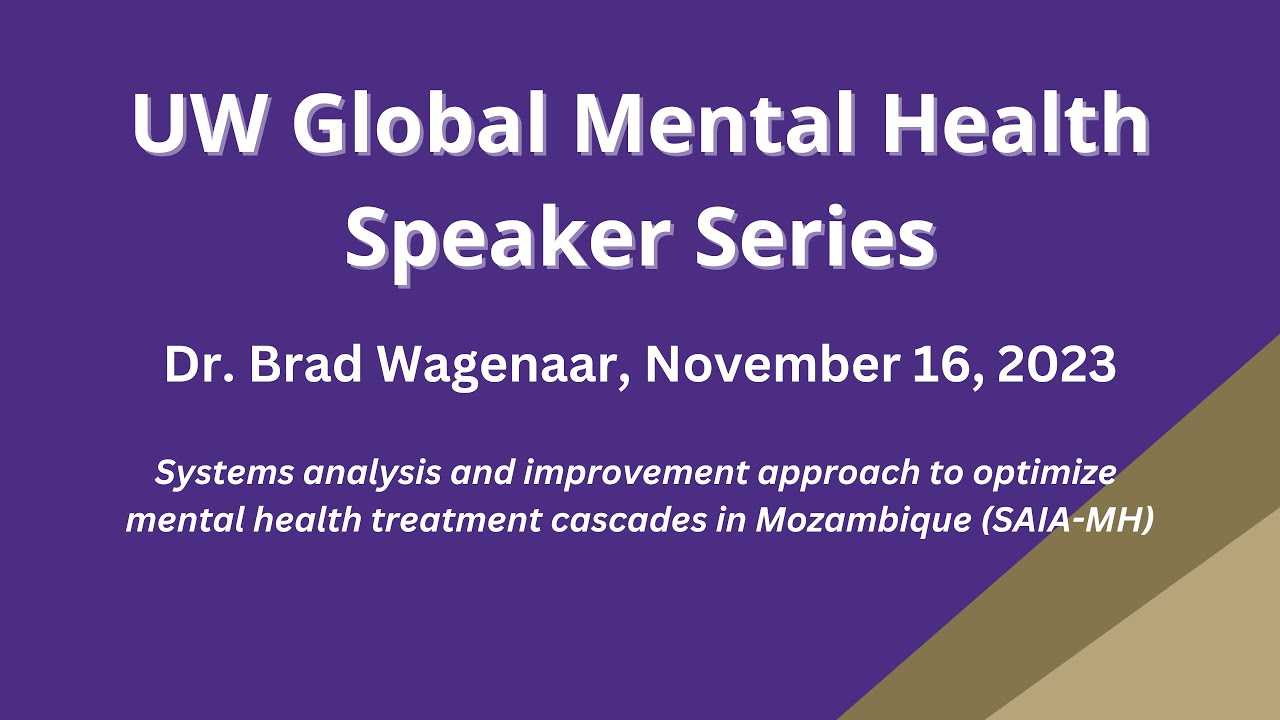 UW Global Mental Health Speaker Series

Dr. Brad Wagenaar, November 16, 2023

Systems analysis and improvement approach to optimize mental health treatment cascades in Mozambique (SAIA-MH)